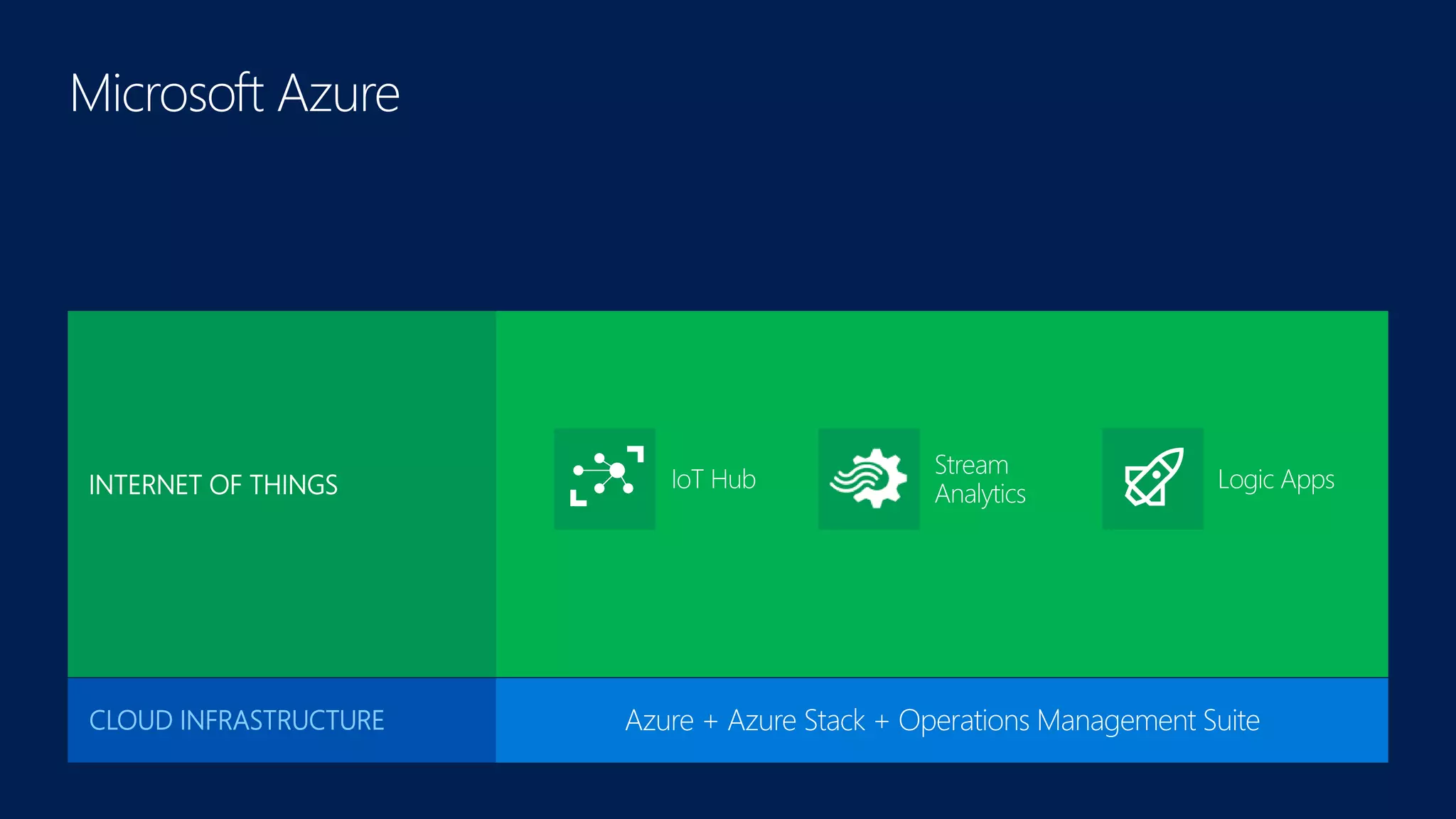 Microsoft Azure

INTERNET OF THINGS

IoT Hub

Stream Analytics

Logic Apps

CLOUD INFRASTRUCTURE

Azure + Azure Stack + Operations Management Suite